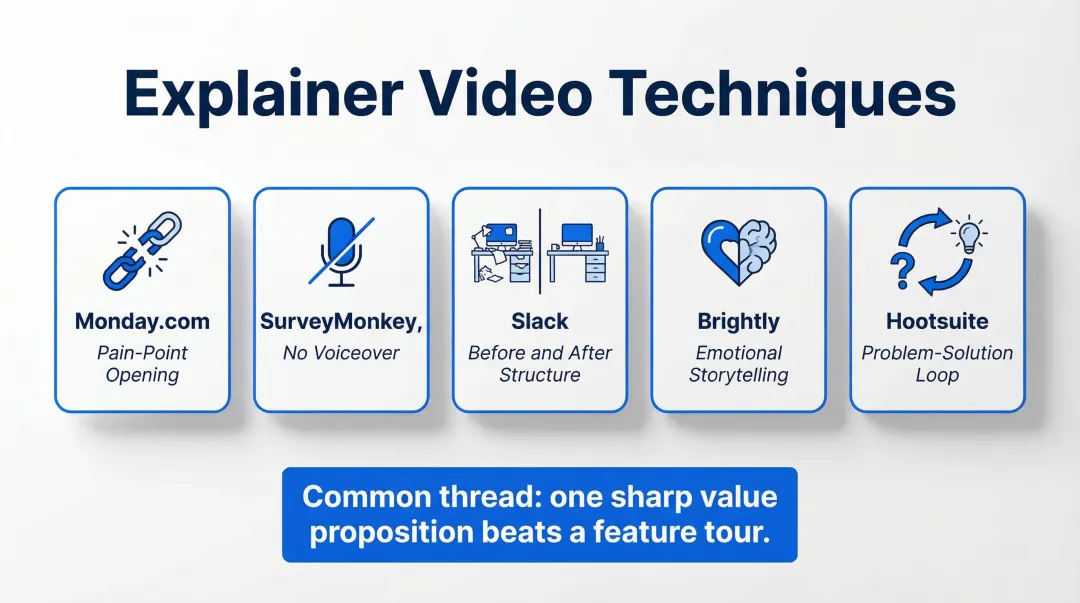 Explainer Video Techniques

Monday.com
Pain-Point Opening

SurveyMonkey,
No Voiceover

Slack
Before and After Structure

Brightly
Emotional Storytelling

Hootsuite
Problem-Solution Loop

Common thread: one sharp value proposition beats a feature tour.